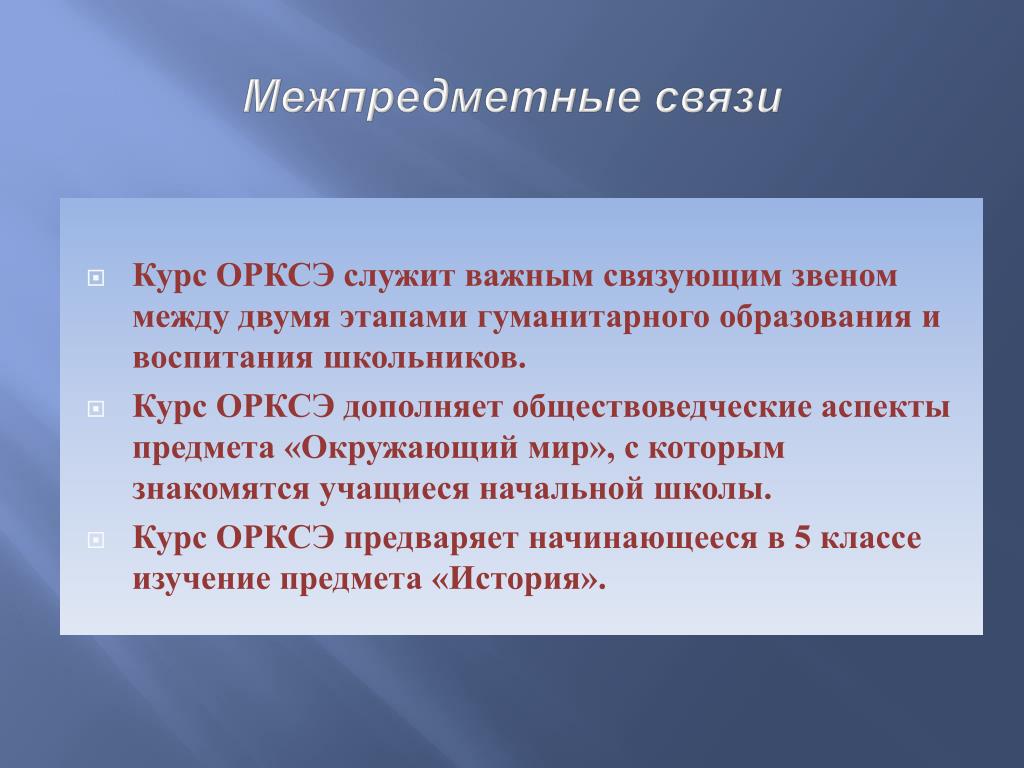 Межпредметные связи

Курс ОРКСЭ служит важным связующим звеном между двумя этапами гуманитарного образования и воспитания школьников.

Курс ОРКСЭ дополняет обществоведческие аспекты предмета «Окружающий мир», с которым знакомятся учащиеся начальной школы.

Курс ОРКСЭ предваряет начинающееся в 5 классе изучение предмета «История».